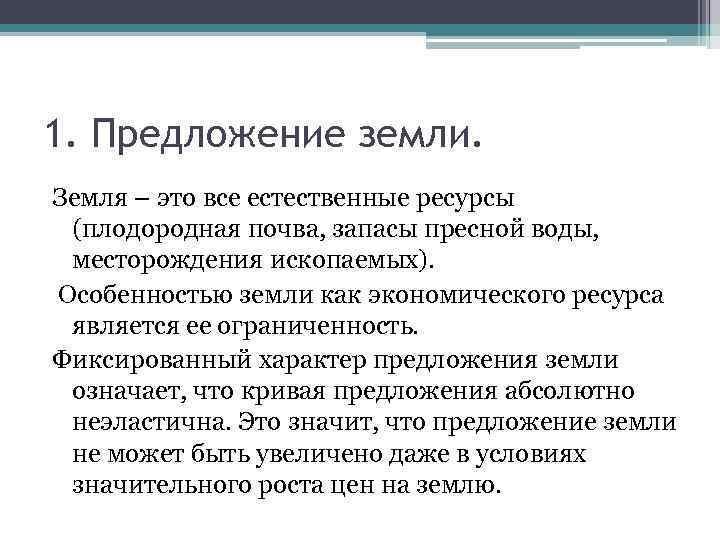 1. Предложение земли.

Земля – это все естественные ресурсы (плодородная почва, запасы пресной воды, месторождения ископаемых).

Особенностью земли как экономического ресурса является ее ограниченность.

Фиксированный характер предложения земли означает, что кривая предложения абсолютно неэластична. Это значит, что предложение земли не может быть увеличено даже в условиях значительного роста цен на землю.